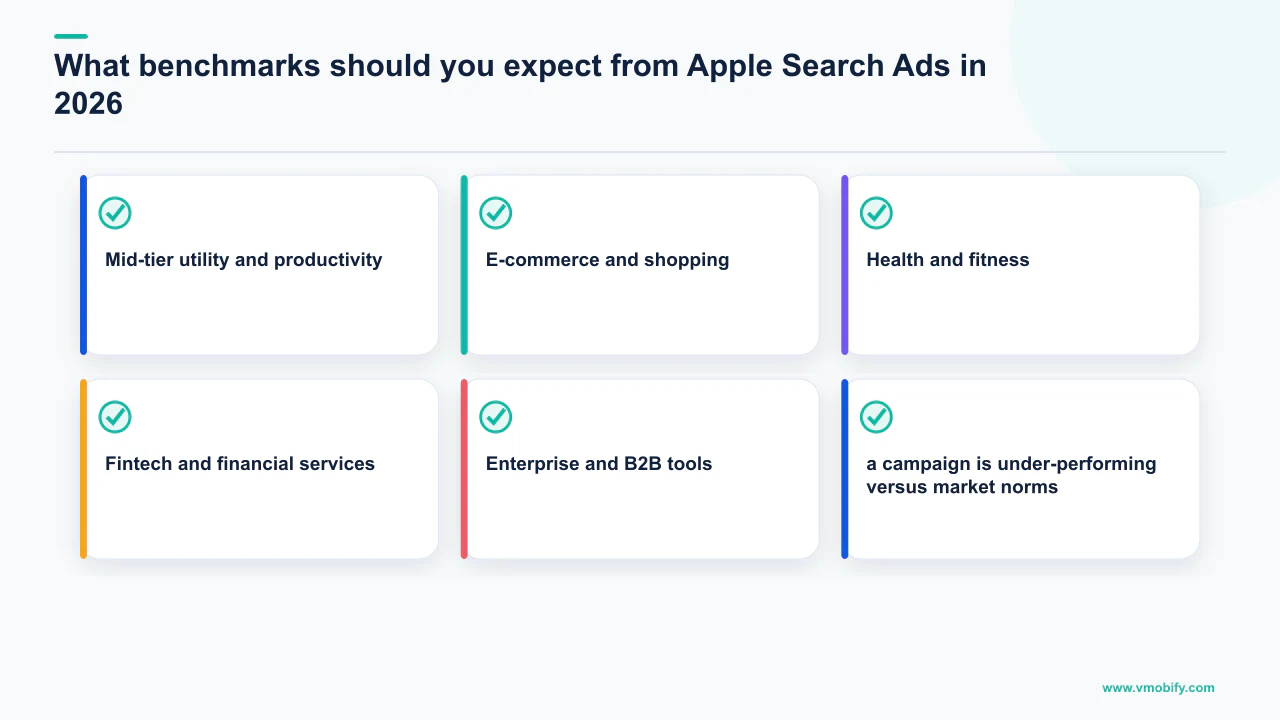 What benchmarks should you expect from Apple Search Ads in 2026

Mid-tier utility and productivity

E-commerce and shopping

Health and fitness

Fintech and financial services

Enterprise and B2B tools

a campaign is under-performing versus market norms

www.vmobify.com